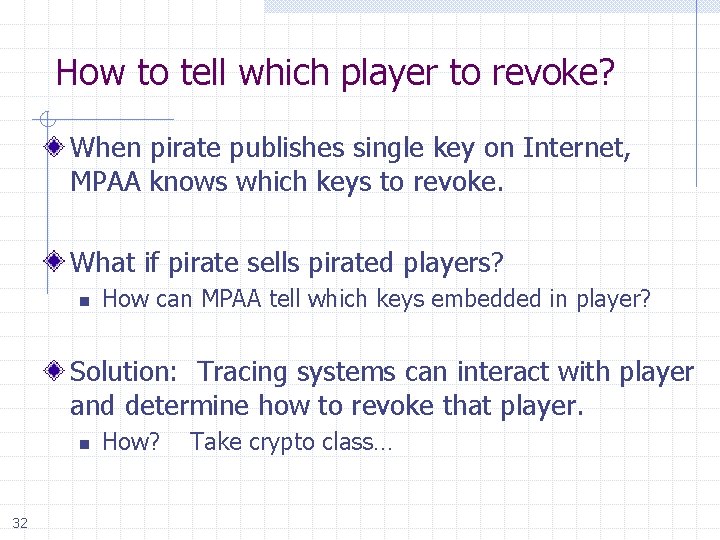 How to tell which player to revoke?

When pirate publishes single key on Internet, MPAA knows which keys to revoke.

What if pirate sells pirated players?

How can MPAA tell which keys embedded in player?

Solution: Tracing systems can interact with player and determine how to revoke that player.

How? Take crypto class…

32